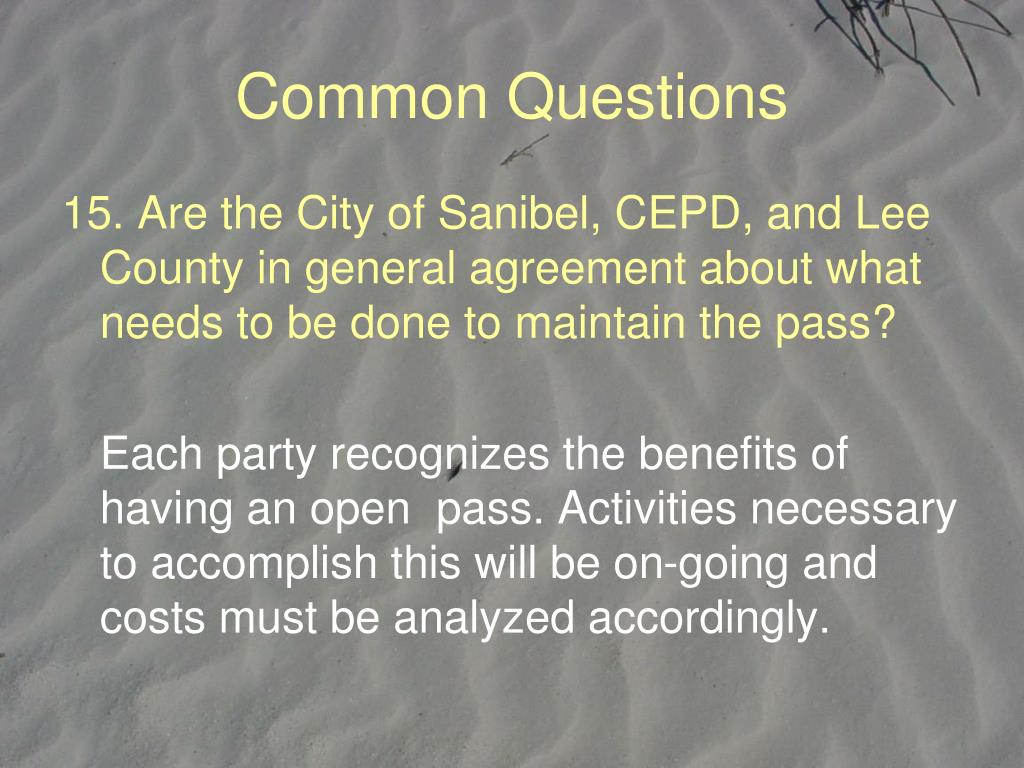 Common Questions

15. Are the City of Sanibel, CEPD, and Lee County in general agreement about what needs to be done to maintain the pass?

Each party recognizes the benefits of having an open pass. Activities necessary to accomplish this will be on-going and costs must be analyzed accordingly.